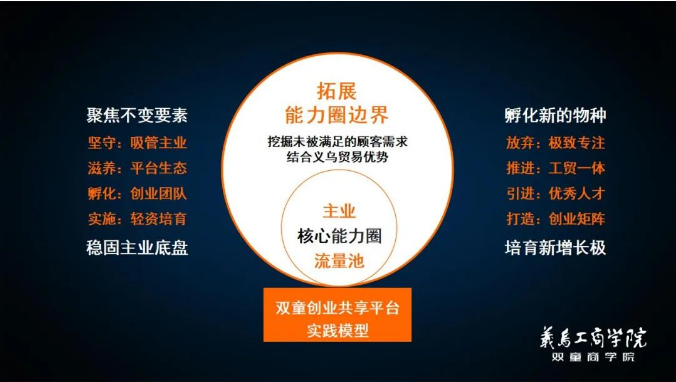 聚焦不变要素
坚守：吸管主业
滋养：平台生态
孵化：创业团队
实施：轻资培育
稳固主业底盘

拓展
能力圈边界
挖掘未被满足的顾客需求
结合义乌贸易优势

主业
核心能力圈
流量池

双童创业共享平台
实践模型

孵化新的物种
放弃：极致专注
推进：工贸一体
引进：优秀人才
打造：创业矩阵
培育新增长极

義烏工商学院
双童商学院